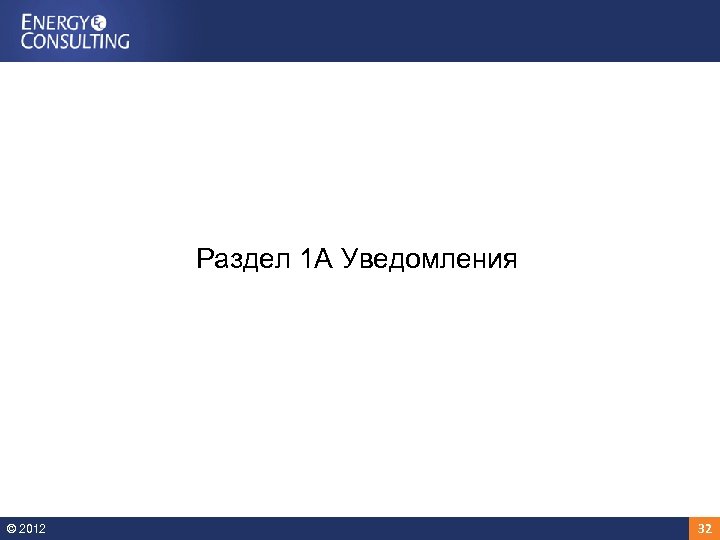 ENERGY CONSULTING

Раздел 1А Уведомления

© 2012

32